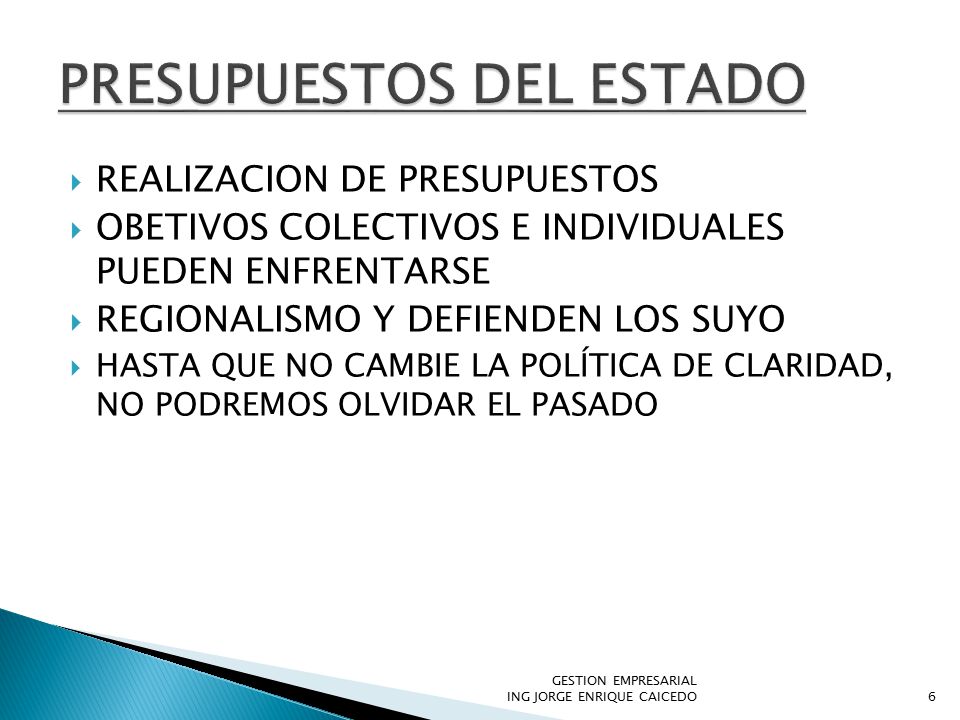 PRESUPUESTOS DEL ESTADO

REALIZACION DE PRESUPUESTOS
OBETIVOS COLECTIVOS E INDIVIDUALES PUEDEN ENFRENTARSE
REGIONALISMO Y DEFIENDEN LOS SUYO
HASTA QUE NO CAMBIE LA POLÍTICA DE CLARIDAD, NO PODREMOS OLVIDAR EL PASADO

GESTION EMPRESARIAL
ING JORGE ENRIQUE CAICEDO

6